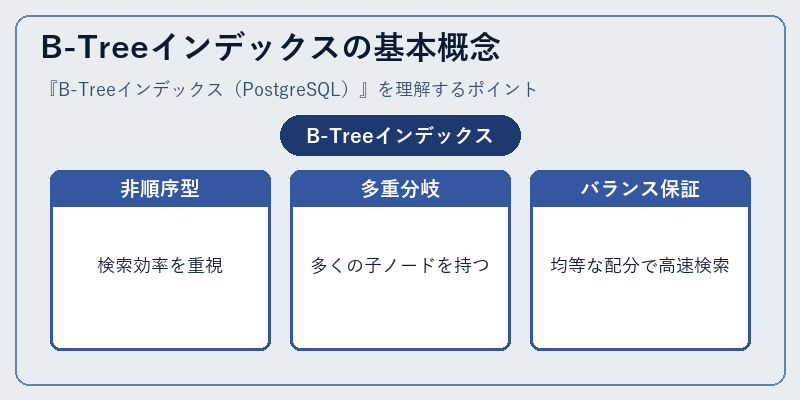 B-Treeインデックスの基本概念

『B-Treeインデックス（PostgreSQL）』を理解するポイント

B-Treeインデックス

非順序型

検索効率を重視

多重分岐

多くの子ノードを持つ

バランス保証

均等な配分で高速検索